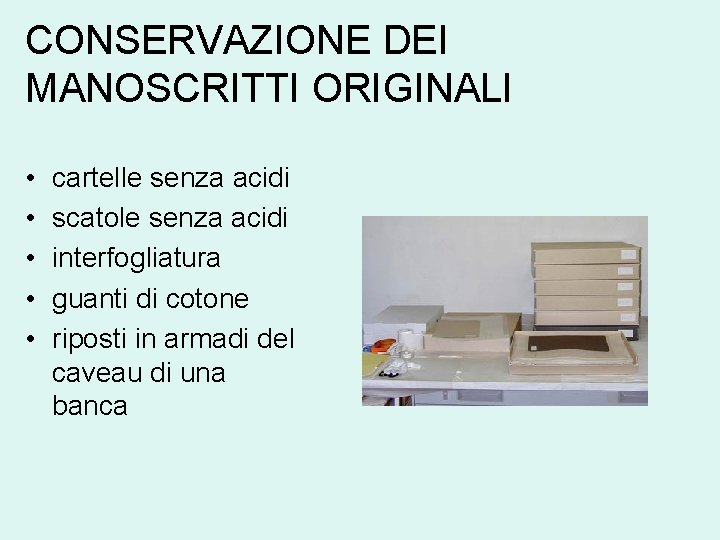 CONSERVAZIONE DEI MANOSCRITTI ORIGINALI

• cartelle senza acidi
• scatole senza acidi
• interfogliatura
• guanti di cotone
• riposti in armadi del caveau di una banca